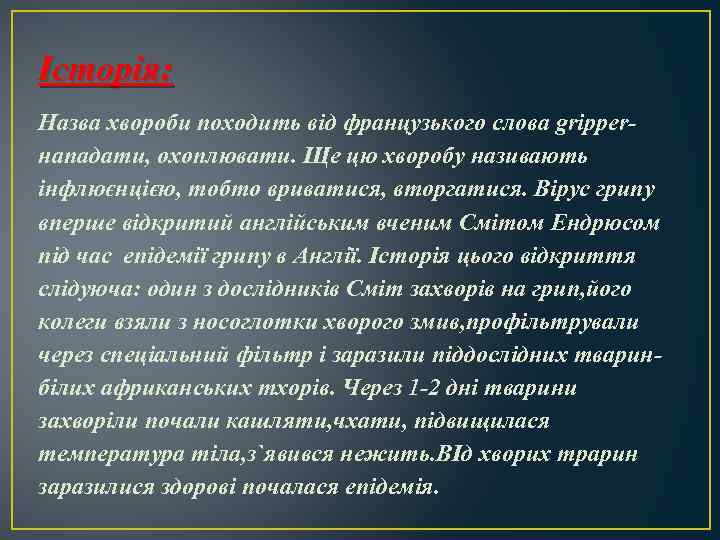 Історія:

Назва хвороби походить від французького слова gripper-нападати, охоплювати. Ще цю хворобу називають інфлюєнцією, тобто вриватися, вторгатися. Вірус грипу вперше відкритий англійським вченим Смітом Ендрюсом під час епідемії грипу в Англії. Історія цього відкриття слідуюча: один з дослідників Сміт захворів на грип,його колеги взяли з носоглотки хворого змив,профільтрували через спеціальний фільтр і заразили піддослідних тварин-білих африканських тхорів. Через 1-2 дні тварини захворіли почали кашляти,чхати, підвищилася температура тіла,з`явився нежить.ВІд хворих трарин заразилися здорові почалася епідемія.